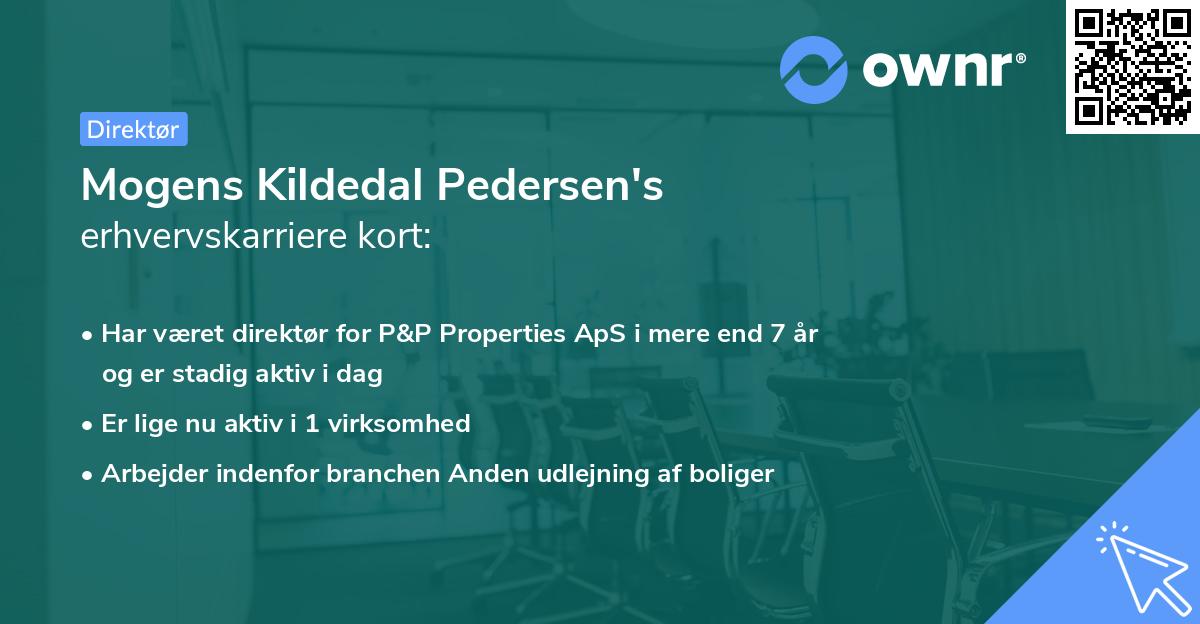 ownr®

Direktør

Mogens Kildedal Pedersen's erhvervskarriere kort:

• Har været direktør for P&P Properties ApS i mere end 7 år og er stadig aktiv i dag
• Er lige nu aktiv i 1 virksomhed
• Arbejder indenfor branchen Anden udlejning af boliger